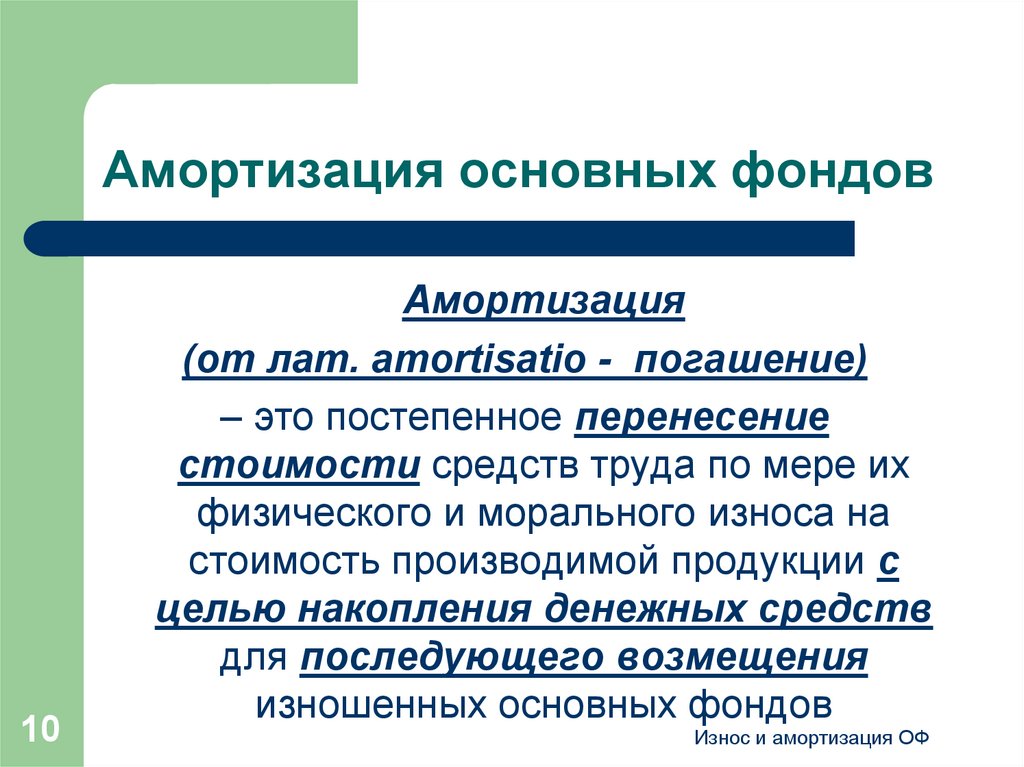 Амортизация основных фондов

Амортизация
(от лат. amortisatio - погашение)
– это постепенное перенесение стоимости средств труда по мере их физического и морального износа на стоимость производимой продукции с целью накопления денежных средств для последующего возмещения изношенных основных фондов

10

Износ и амортизация ОФ